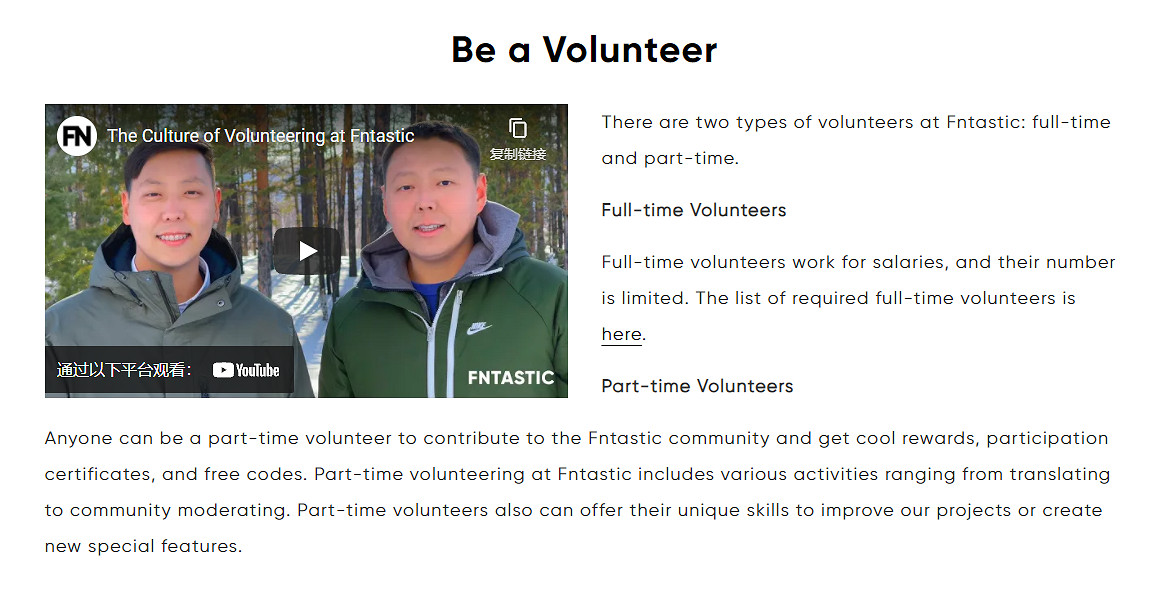 Be a Volunteer

FN The Culture of Volunteering at Fntastic

复制链接

通过以下平台观看： YouTube

FNTASTIC

There are two types of volunteers at Fntastic: full-time and part-time.

Full-time Volunteers

Full-time volunteers work for salaries, and their number is limited. The list of required full-time volunteers is here.

Part-time Volunteers

Anyone can be a part-time volunteer to contribute to the Fntastic community and get cool rewards, participation certificates, and free codes. Part-time volunteering at Fntastic includes various activities ranging from translating to community moderating. Part-time volunteers also can offer their unique skills to improve our projects or create new special features.